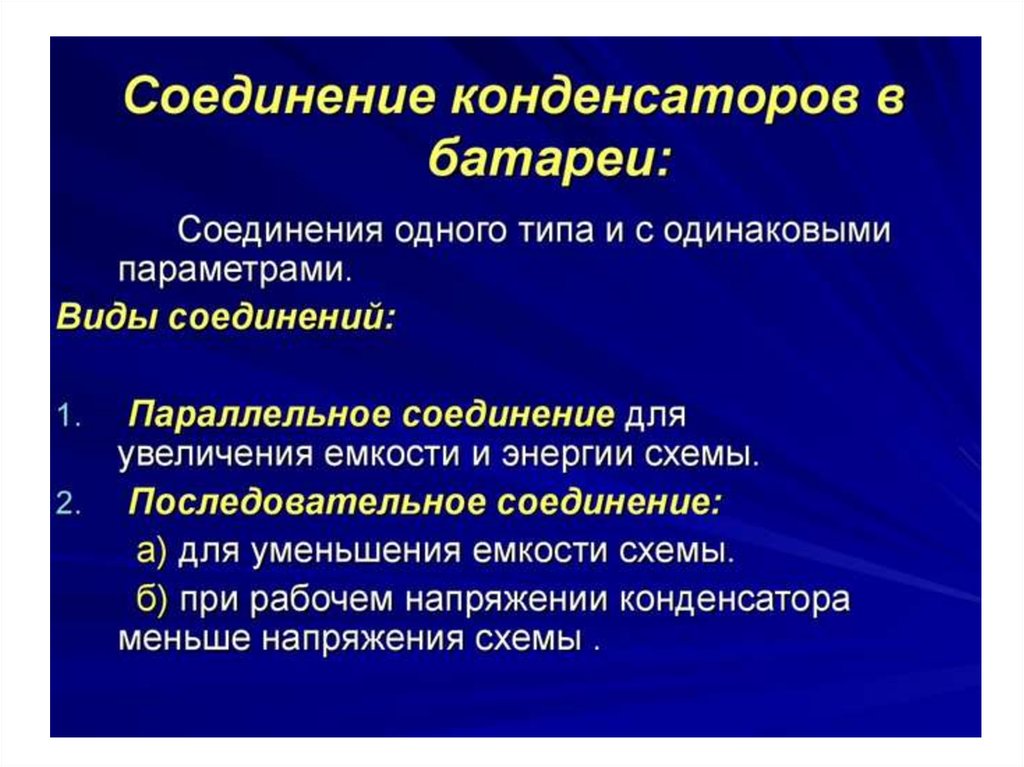 Соединение конденсаторов в батареи:

Соединения одного типа и с одинаковыми параметрами.

Виды соединений:

1. Параллельное соединение для увеличения емкости и энергии схемы.

2. Последовательное соединение:

а) для уменьшения емкости схемы.

б) при рабочем напряжении конденсатора меньше напряжения схемы .